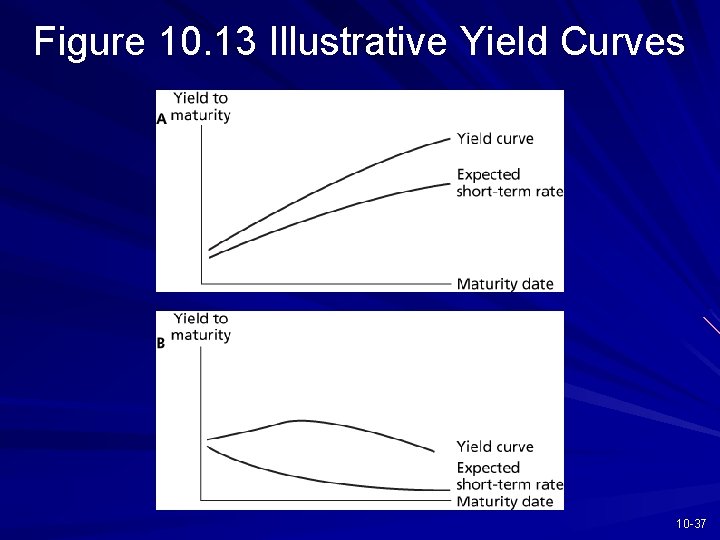 Figure 10.13 Illustrative Yield Curves

A
Yield to maturity

Yield curve

Expected short-term rate

Maturity date

B
Yield to maturity

Yield curve

Expected short-term rate

Maturity date

10-37